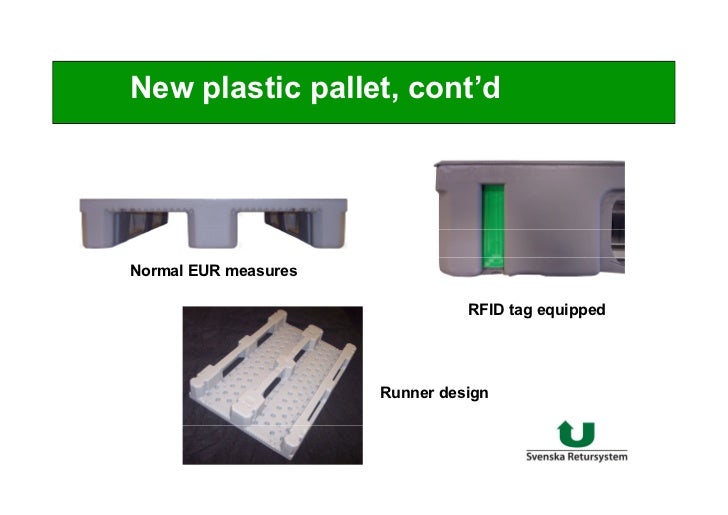 New plastic pallet, cont'd

Normal EUR measures

RFID tag equipped

Runner design

Svenska Retursystem